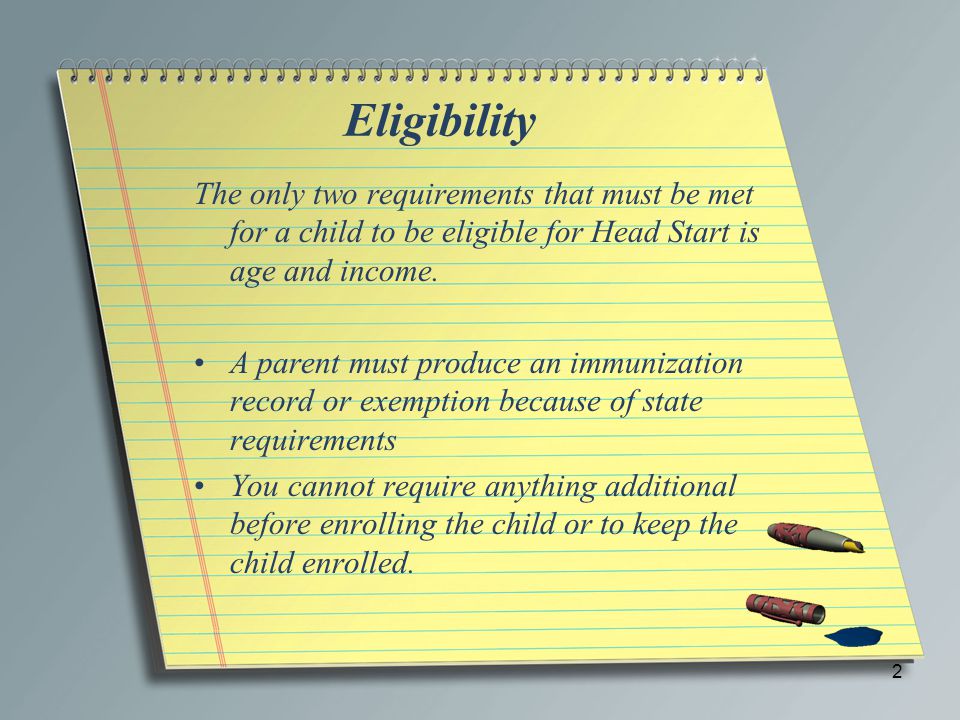 Eligibility

The only two requirements that must be met for a child to be eligible for Head Start is age and income.

• A parent must produce an immunization record or exemption because of state requirements
• You cannot require anything additional before enrolling the child or to keep the child enrolled.

2